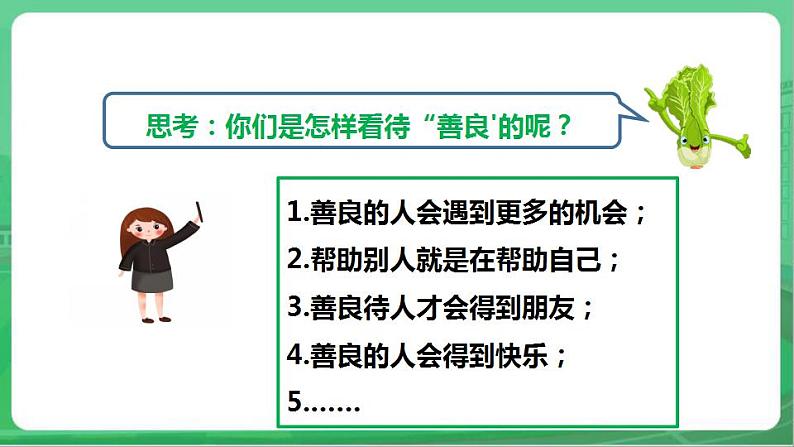 思考：你们是怎样看待“善良'的呢？

1.善良的人会遇到更多的机会；
2.帮助别人就是在帮助自己；
3.善良待人才会得到朋友；
4.善良的人会得到快乐；
5.......